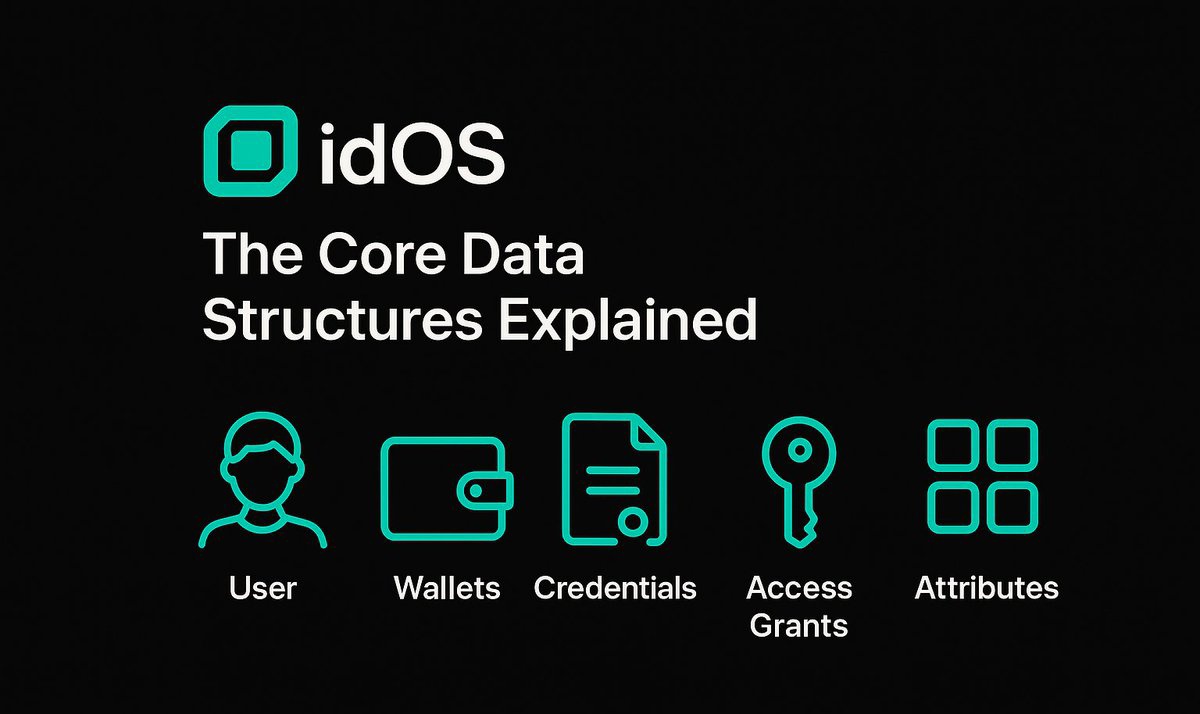 idOS

The Core Data Structures Explained

User

Wallets

Credentials

Access Grants

Attributes